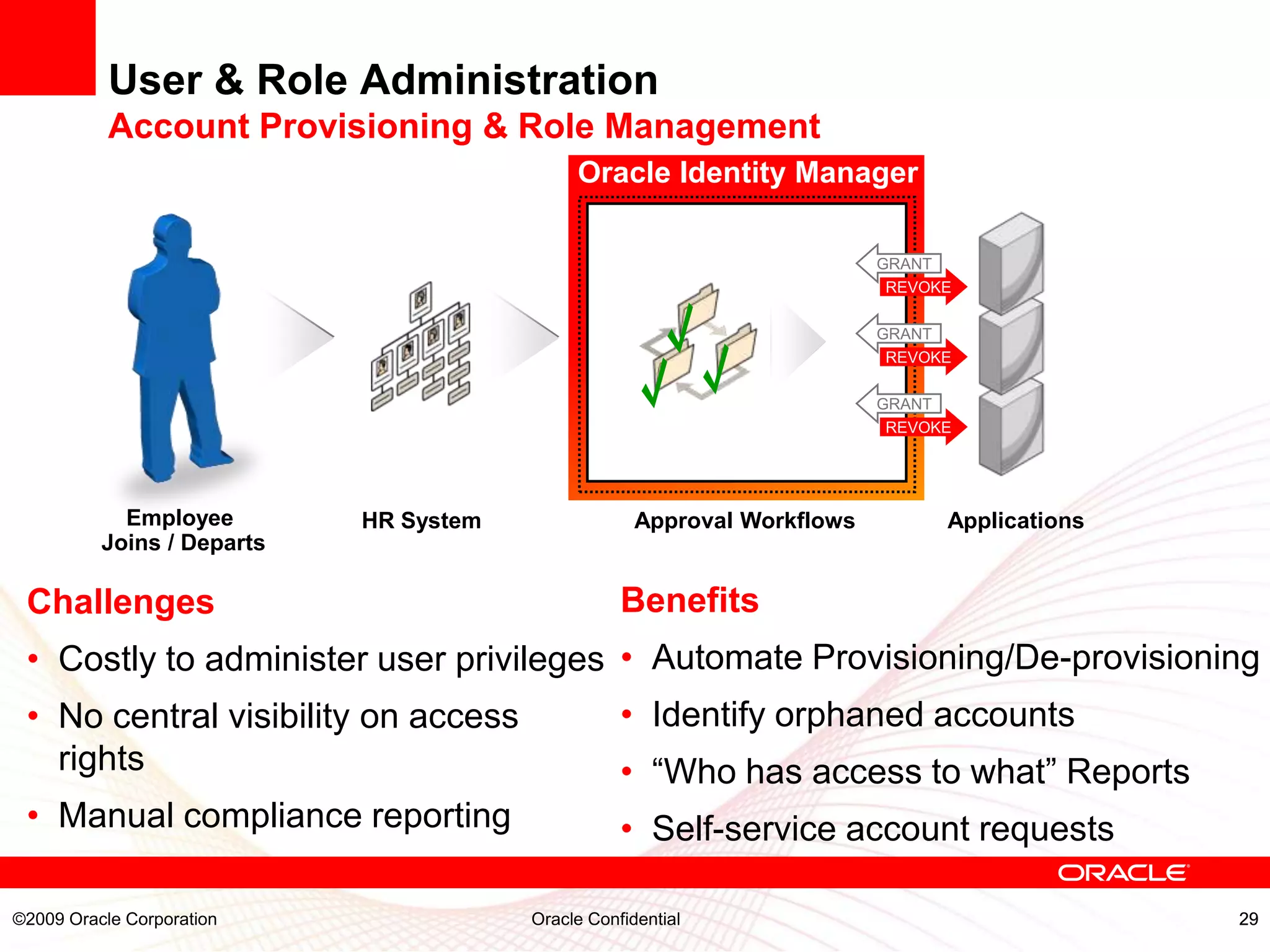 User & Role Administration
Account Provisioning & Role Management

Oracle Identity Manager

GRANT
REVOKE
GRANT
REVOKE
GRANT
REVOKE

Employee Joins / Departs

HR System

Approval Workflows

Applications

Challenges
• Costly to administer user privileges
• No central visibility on access rights
• Manual compliance reporting

Benefits
• Automate Provisioning/De-provisioning
• Identify orphaned accounts
• “Who has access to what” Reports
• Self-service account requests

ORACLE

©2009 Oracle Corporation

Oracle Confidential

29